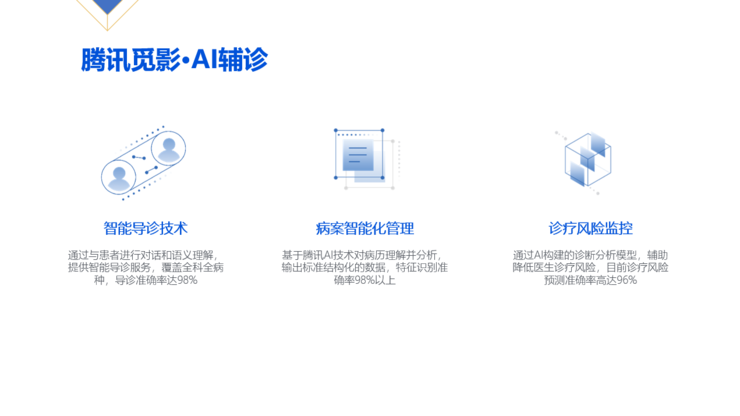 腾讯觅影·AI辅诊

智能导诊技术

通过与患者进行对话和语义理解，提供智能导诊服务，覆盖全科全病种，导诊准确率达98%

病案智能化管理

基于腾讯AI技术对病历理解并分析，输出标准结构化的数据，特征识别准确率98%以上

诊疗风险监控

通过AI构建的诊断分析模型，辅助降低医生诊疗风险，目前诊疗风险预测准确率高达96%